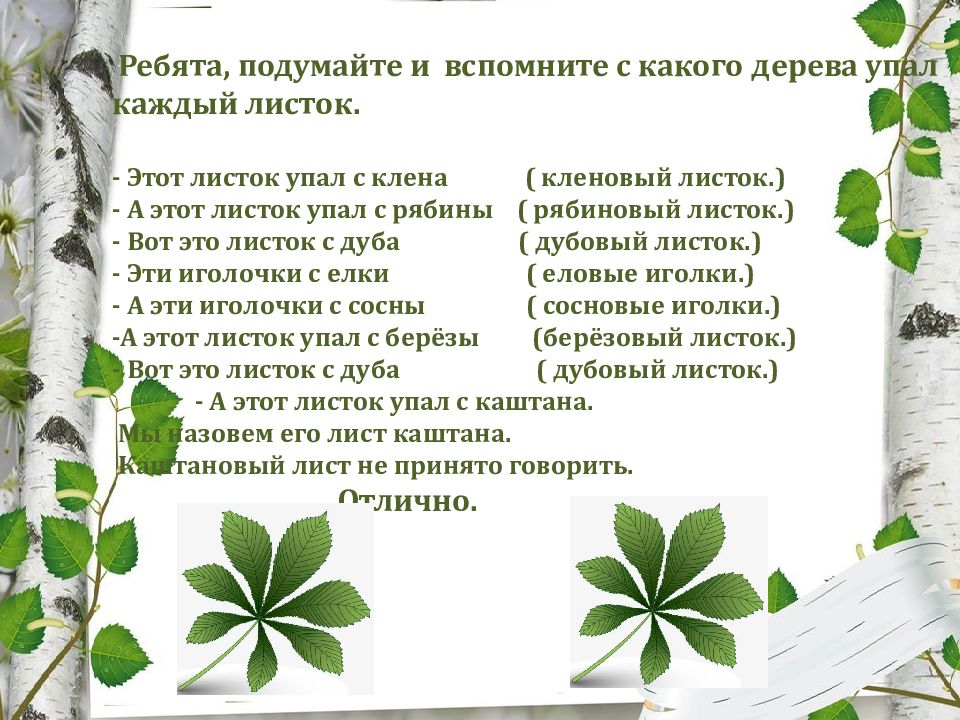 Ребята, подумайте и вспомните с какого дерева упал каждый листок.

- Этот листок упал с клена ( кленовый листок.)
- А этот листок упал с рябины ( рябиновый листок.)
- Вот это листок с дуба ( дубовый листок.)
- Эти иголочки с елки ( еловые иголки.)
- А эти иголочки с сосны ( сосновые иголки.)
-А этот листок упал с берёзы (берёзовый листок.)
- Вот это листок с дуба ( дубовый листок.)
- А этот листок упал с каштана.
Мы назовем его лист каштана.
Каштановый лист не принято говорить.
Отлично.